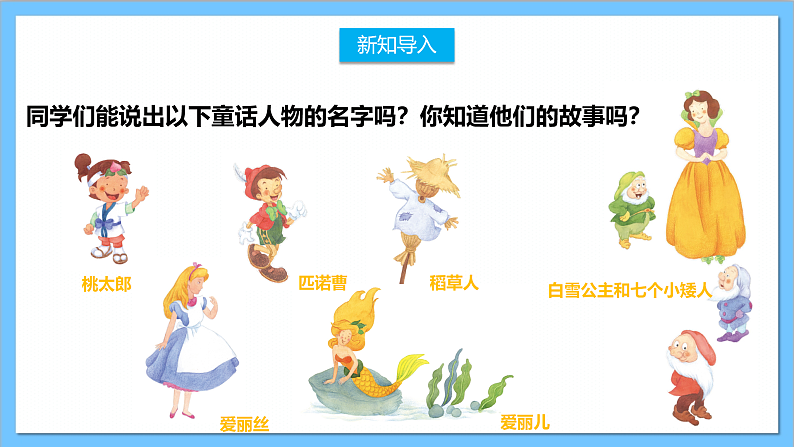 新知导入

同学们能说出以下童话人物的名字吗？你知道他们的故事吗？

桃太郎

匹诺曹

稻草人

白雪公主和七个小矮人

爱丽丝

爱丽儿